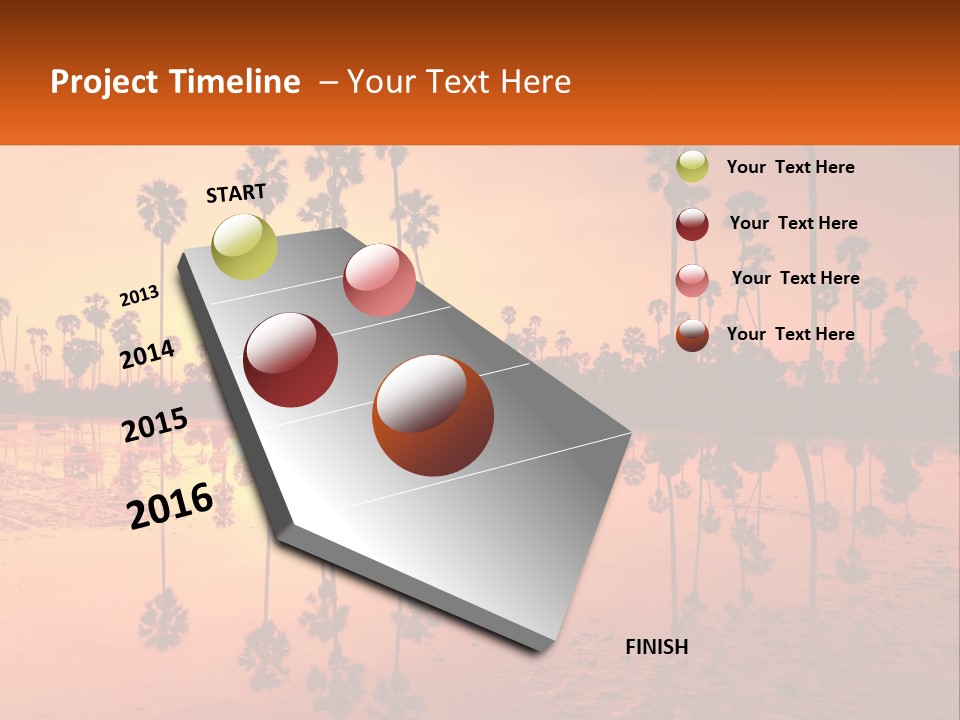 Project Timeline – Your Text Here

START

2013

2014

2015

2016

FINISH

Your Text Here

Your Text Here

Your Text Here

Your Text Here